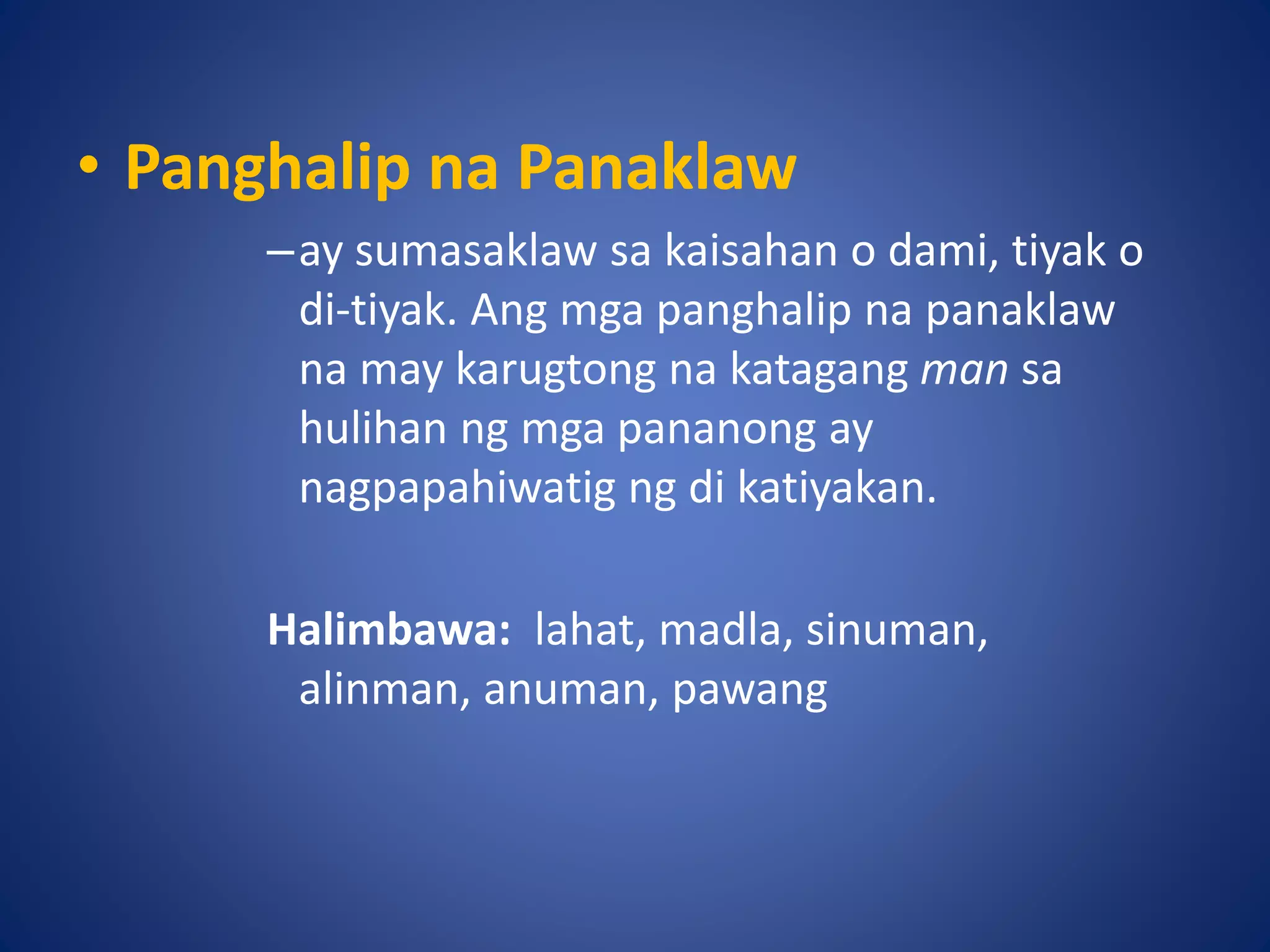 • Panghalip na Panaklaw

– ay sumasaklaw sa kaisahan o dami, tiyak o di-tiyak. Ang mga panghalip na panaklaw na may karugtong na katagang man sa hulihan ng mga pananong ay nagpapahiwatig ng di katiyakan.

Halimbawa: lahat, madla, sinuman, alinman, anuman, pawang